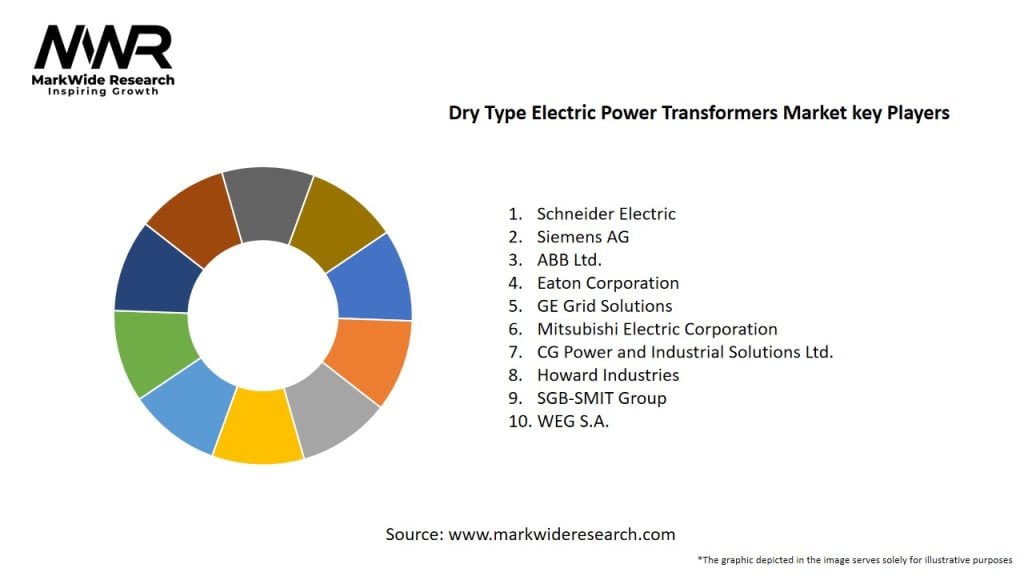 MWR
MarkWide Research
Inspiring Growth

Dry Type Electric Power Transformers Market key Players

1. Schneider Electric
2. Siemens AG
3. ABB Ltd.
4. Eaton Corporation
5. GE Grid Solutions
6. Mitsubishi Electric Corporation
7. CG Power and Industrial Solutions Ltd.
8. Howard Industries
9. SGB-SMIT Group
10. WEG S.A.

Source: www.markwideresearch.com

*The graphic depicted in the image serves solely for illustrative purposes